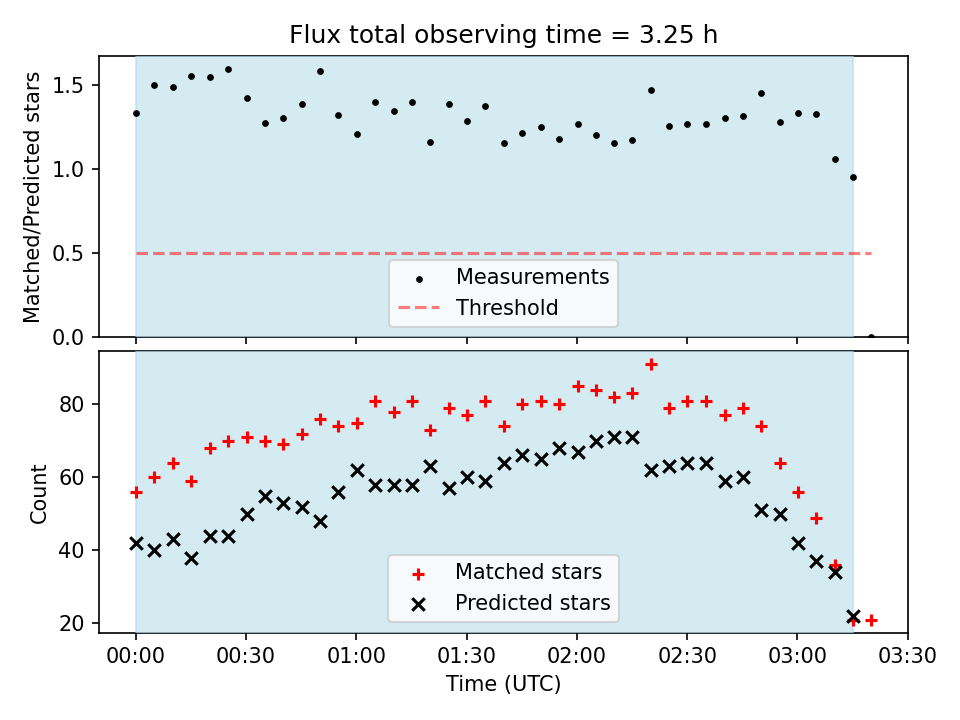 Flux total observing time = 3.25 h

Matched/Predicted stars

1.5
1.0
0.5
0.0

Measurements
Threshold

Count

80
60
40
20

Matched stars
Predicted stars

00:00
00:30
01:00
01:30
02:00
02:30
03:00
03:30

Time (UTC)